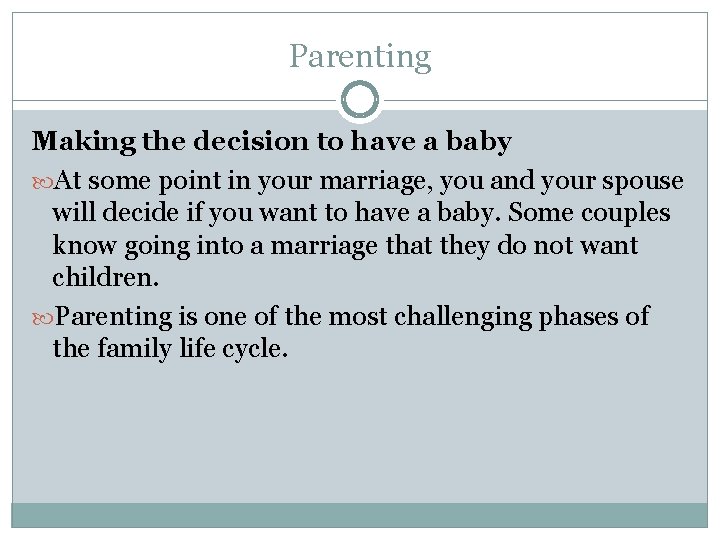 Parenting

Making the decision to have a baby

At some point in your marriage, you and your spouse will decide if you want to have a baby. Some couples know going into a marriage that they do not want children.

Parenting is one of the most challenging phases of the family life cycle.